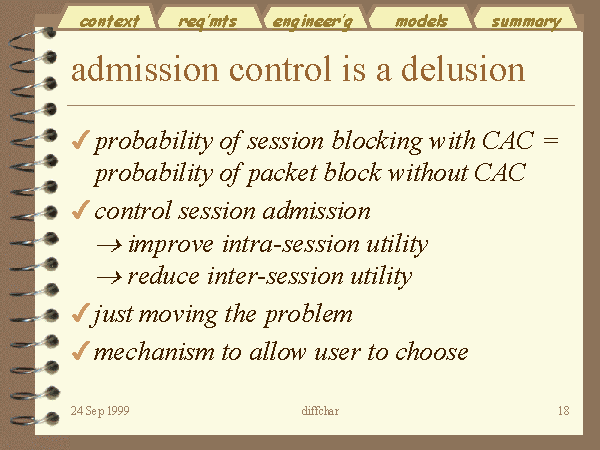 context req'mts engineer'g models summary

admission control is a delusion

✓ probability of session blocking with CAC = probability of packet block without CAC

✓ control session admission
→ improve intra-session utility
→ reduce inter-session utility

✓ just moving the problem

✓ mechanism to allow user to choose

24 Sep 1999 diffchar 18